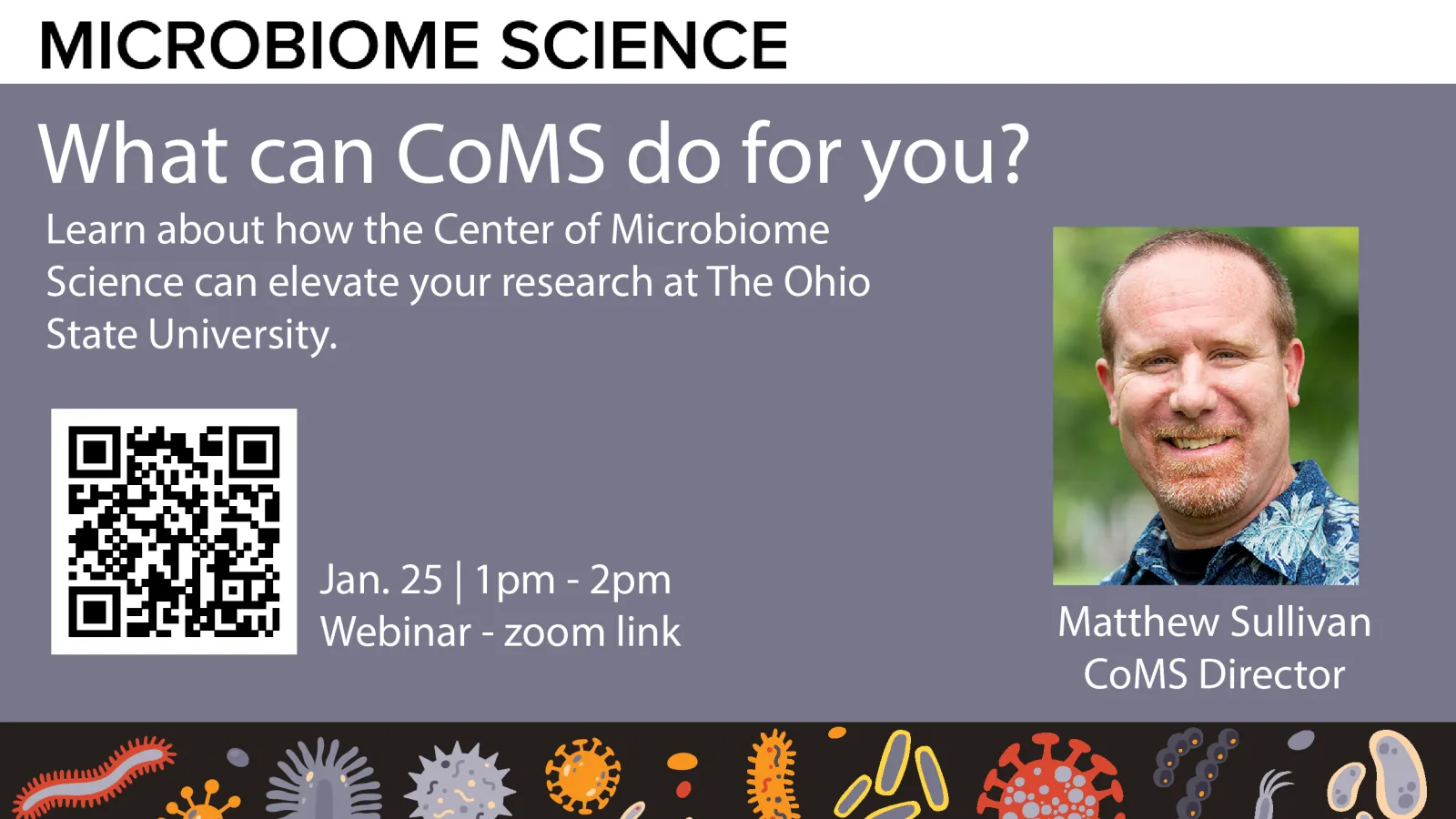 MICROBIOME SCIENCE

What can CoMS do for you?

Learn about how the Center of Microbiome Science can elevate your research at The Ohio State University.

Jan. 25 | 1pm - 2pm
Webinar - zoom link

Matthew Sullivan
CoMS Director